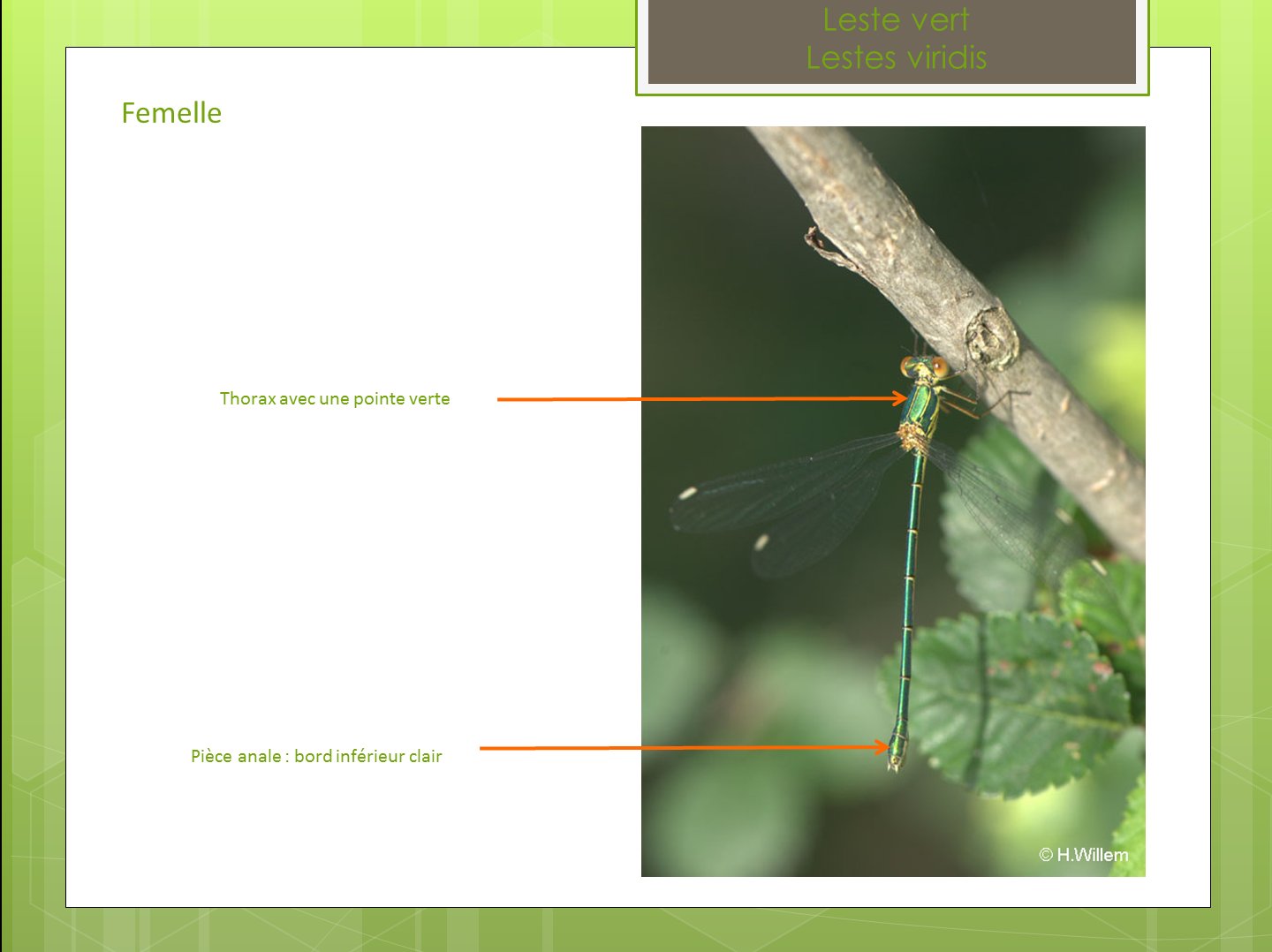 Leste vert
Lestes viridis

Femelle

Thorax avec une pointe verte

Pièce anale : bord inférieur clair

© H.Willem